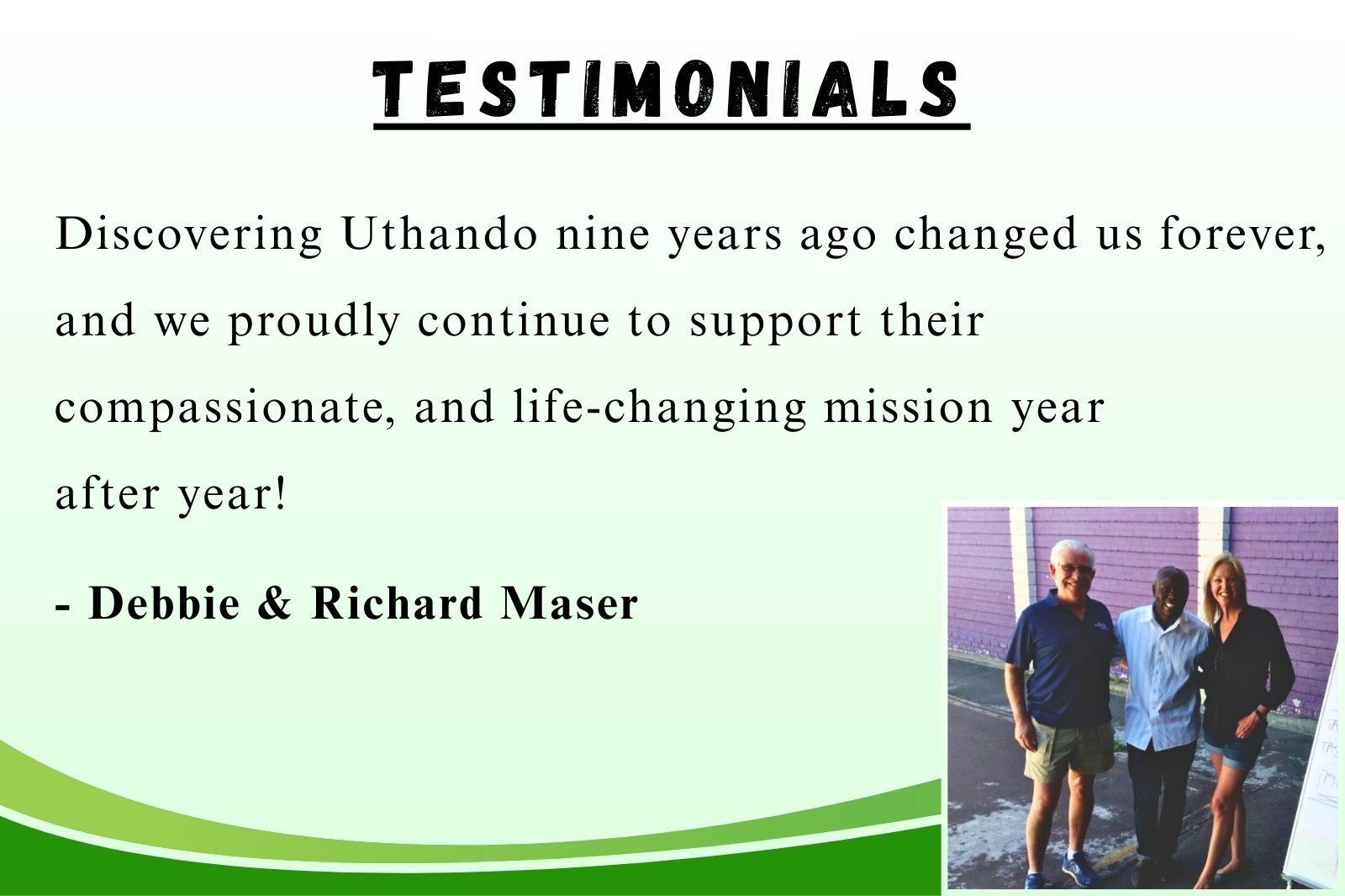 TESTIMONIALS

Discovering Uthando nine years ago changed us forever, and we proudly continue to support their compassionate, and life-changing mission year after year!

- Debbie & Richard Maser